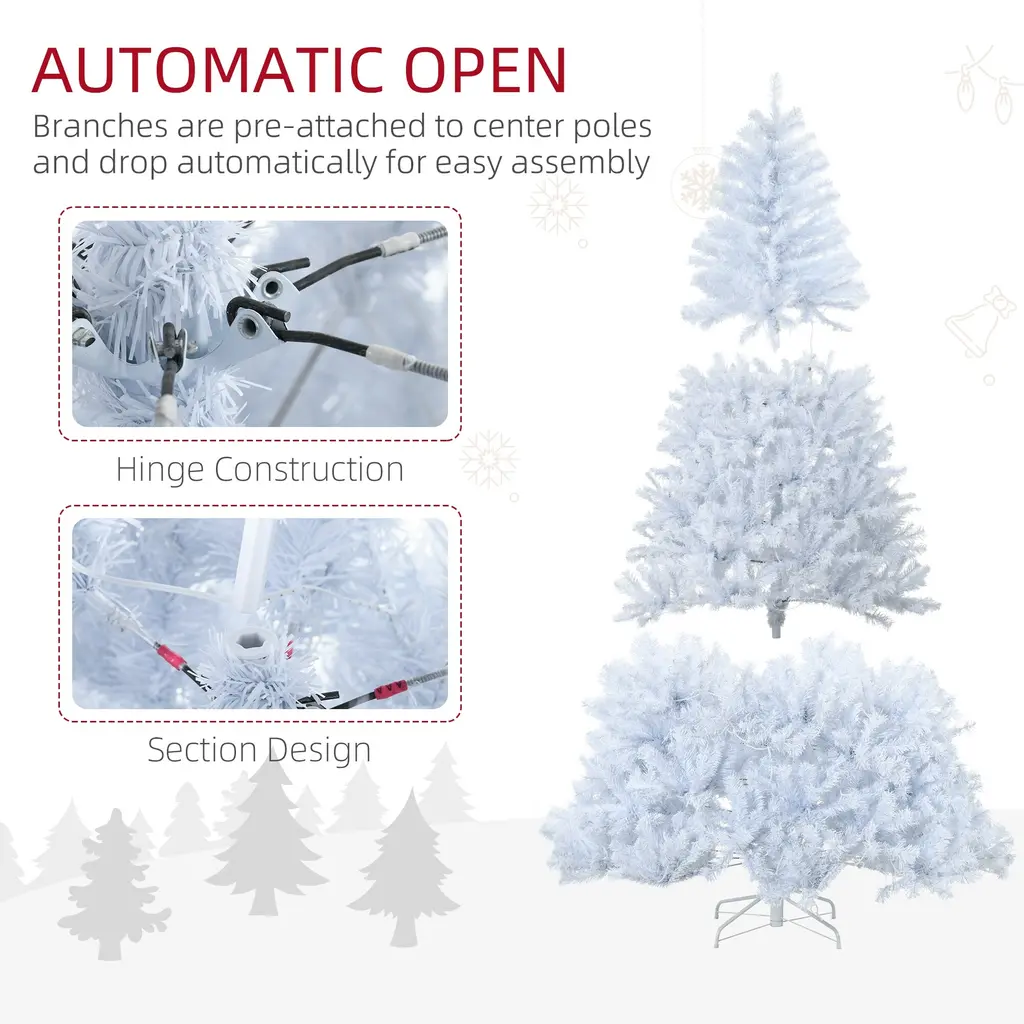 AUTOMATIC OPEN

Branches are pre-attached to center poles and drop automatically for easy assembly

Hinge Construction

Section Design